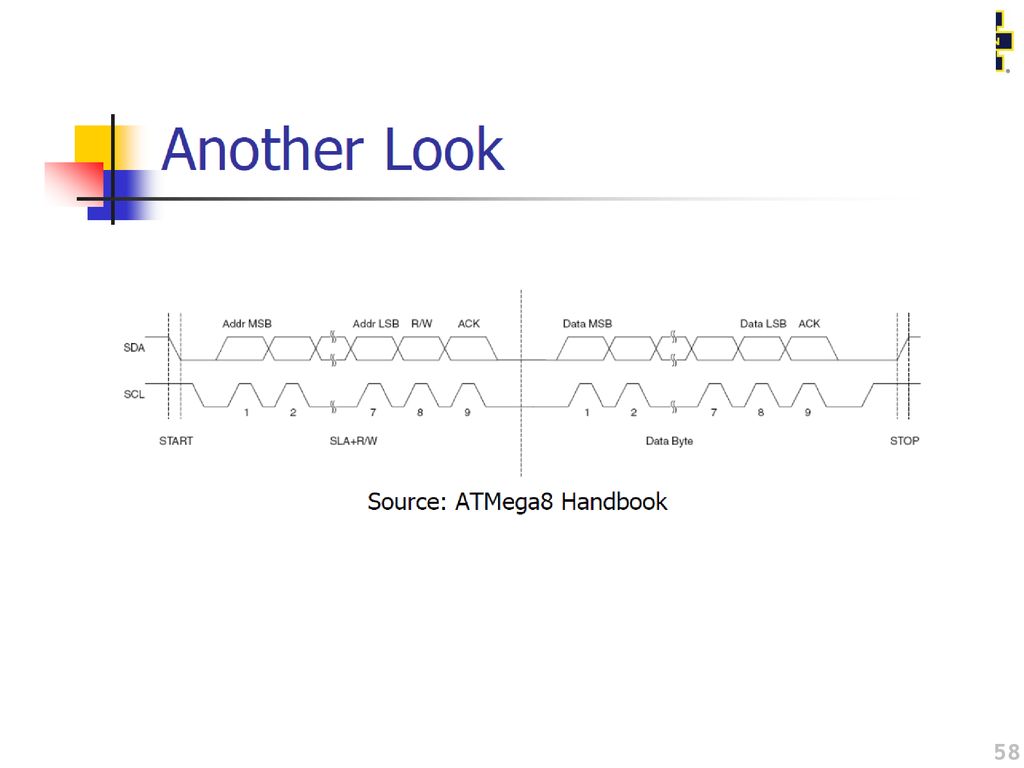 Another Look

Addr MSB
Addr LSB
R/W
ACK
Data MSB
Data LSB
ACK
SDA
SCL
1
2
7
8
9
1
2
7
8
9
START
SLA+R/W
Data Byte
STOP

Source: ATMega8 Handbook

58